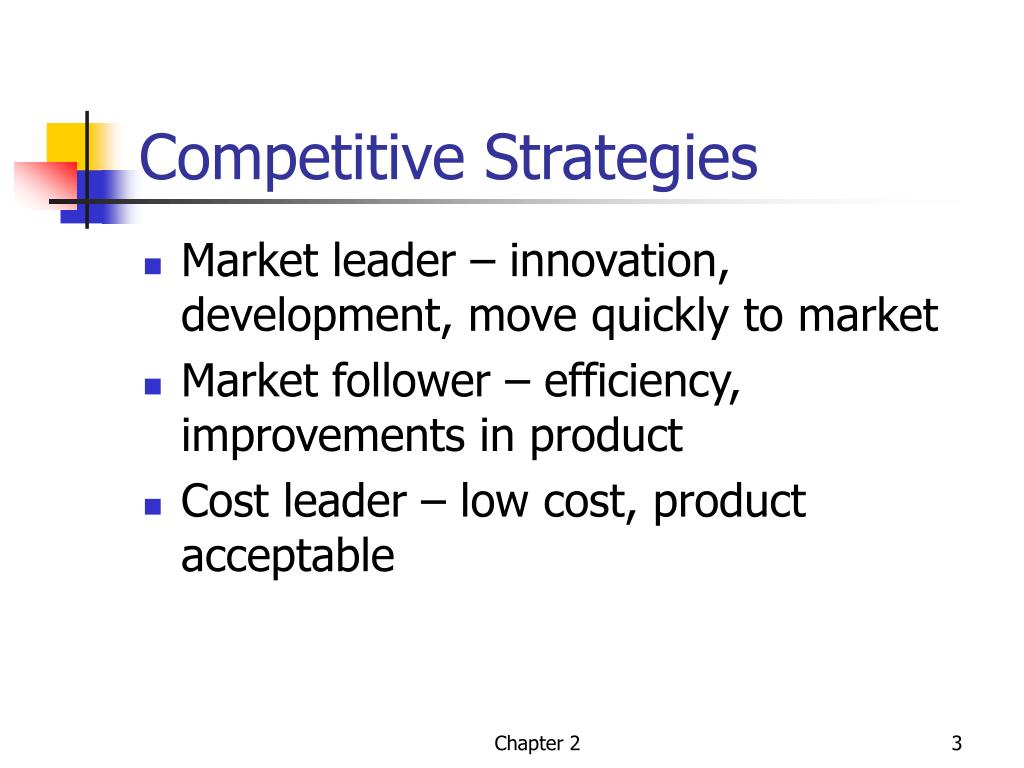 Competitive Strategies

- Market leader – innovation, development, move quickly to market
- Market follower – efficiency, improvements in product
- Cost leader – low cost, product acceptable

Chapter 2

3